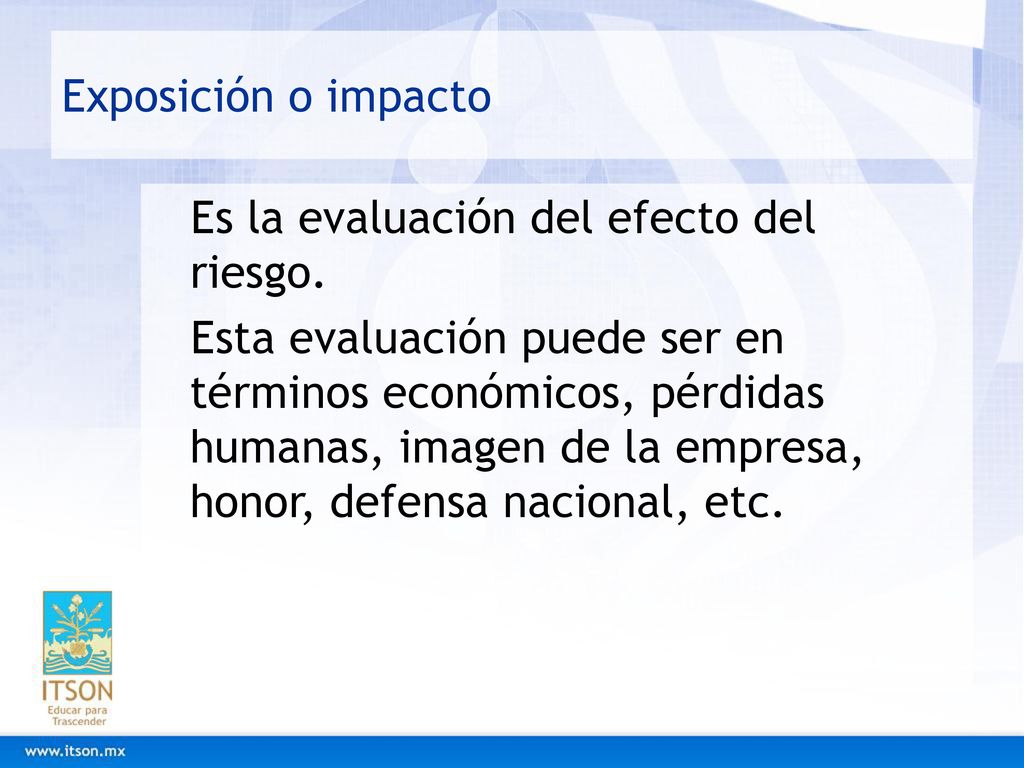 Exposición o impacto

Es la evaluación del efecto del riesgo.

Esta evaluación puede ser en términos económicos, pérdidas humanas, imagen de la empresa, honor, defensa nacional, etc.

ITSON
Educar para Trascender

www.itson.mx